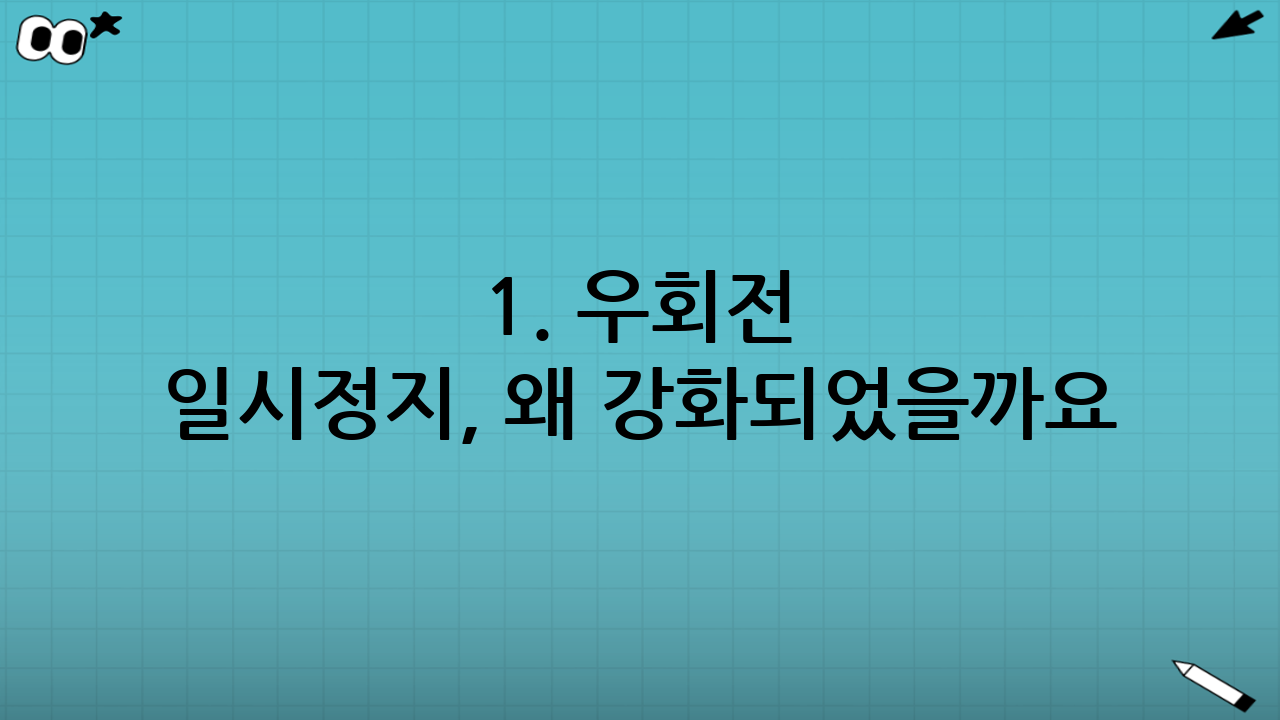 1. 우회전
일시정지, 왜 강화되었을까요